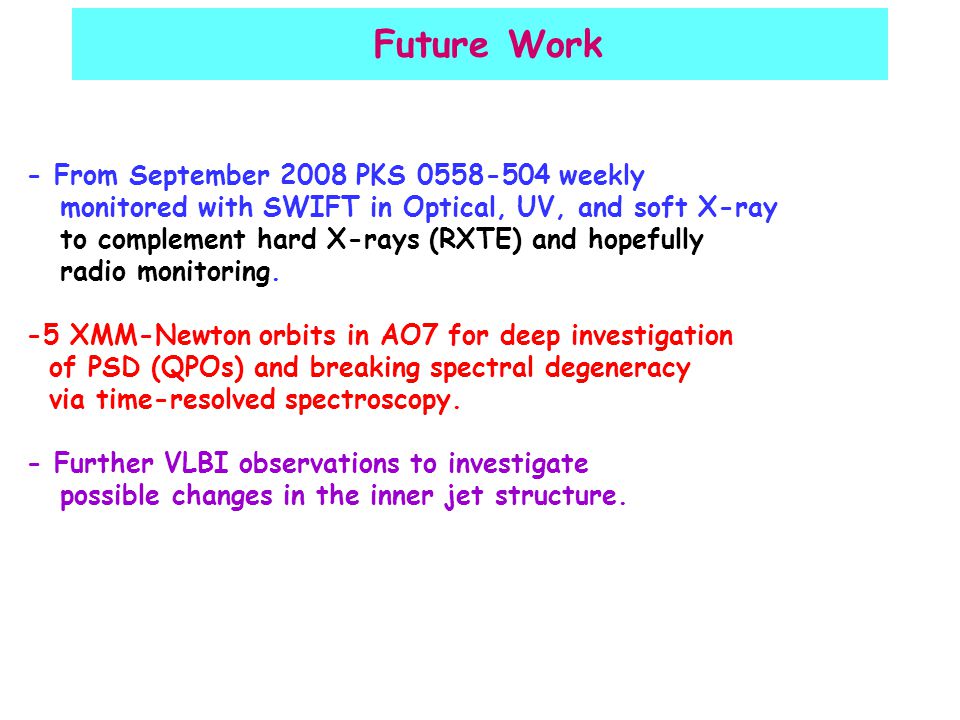 Future Work

- From September 2008 PKS 0558-504 weekly monitored with SWIFT in Optical, UV, and soft X-ray to complement hard X-rays (RXTE) and hopefully radio monitoring.

-5 XMM-Newton orbits in AO7 for deep investigation of PSD (QPOs) and breaking spectral degeneracy via time-resolved spectroscopy.

- Further VLBI observations to investigate possible changes in the inner jet structure.